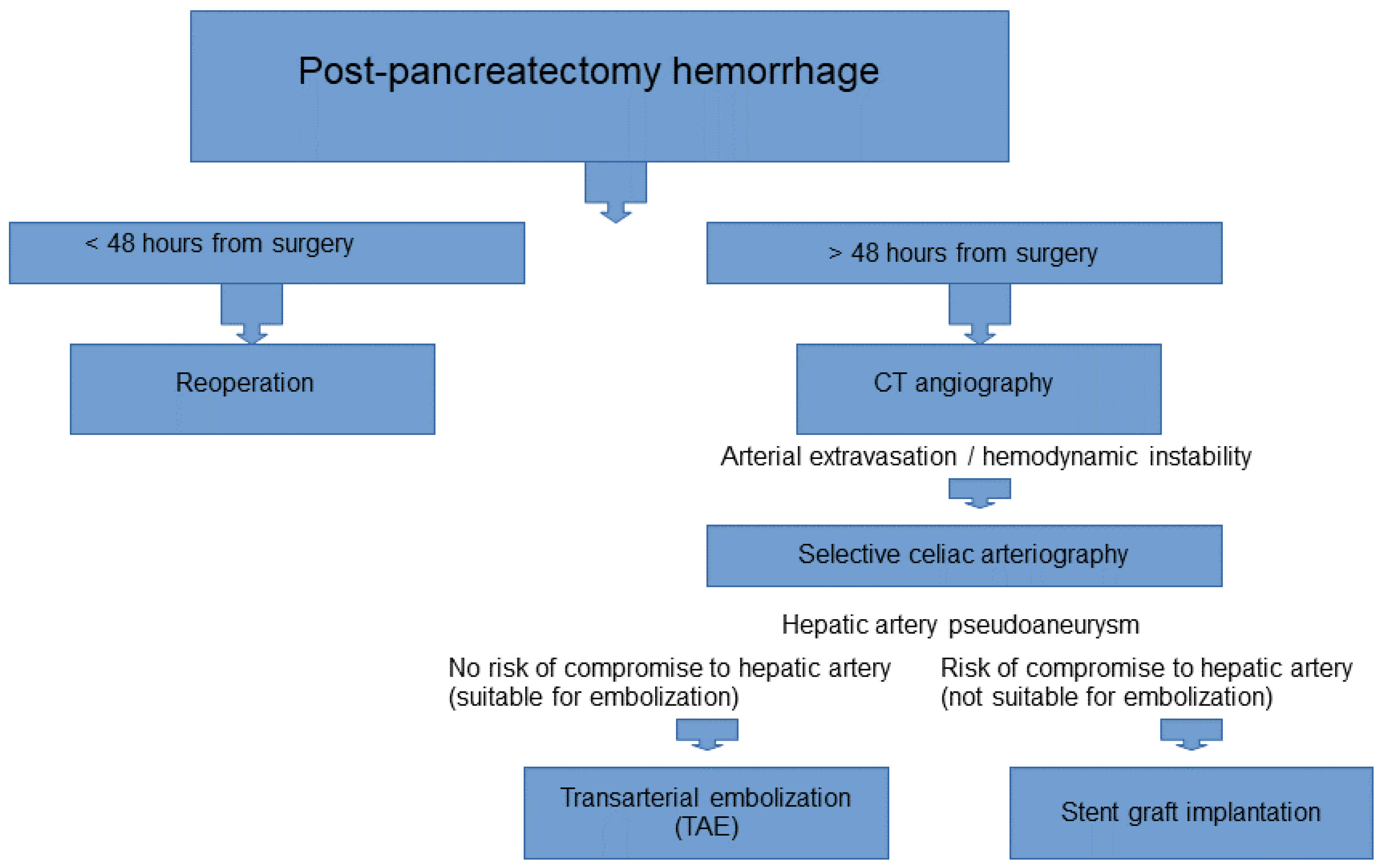 Post-pancreatectomy hemorrhage

< 48 hours from surgery

Reoperation

> 48 hours from surgery

CT angiography

Arterial extravasation / hemodynamic instability

Selective celiac arteriography

Hepatic artery pseudoaneurysm

No risk of compromise to hepatic artery (suitable for embolization)

Transarterial embolization (TAE)

Risk of compromise to hepatic artery (not suitable for embolization)

Stent graft implantation